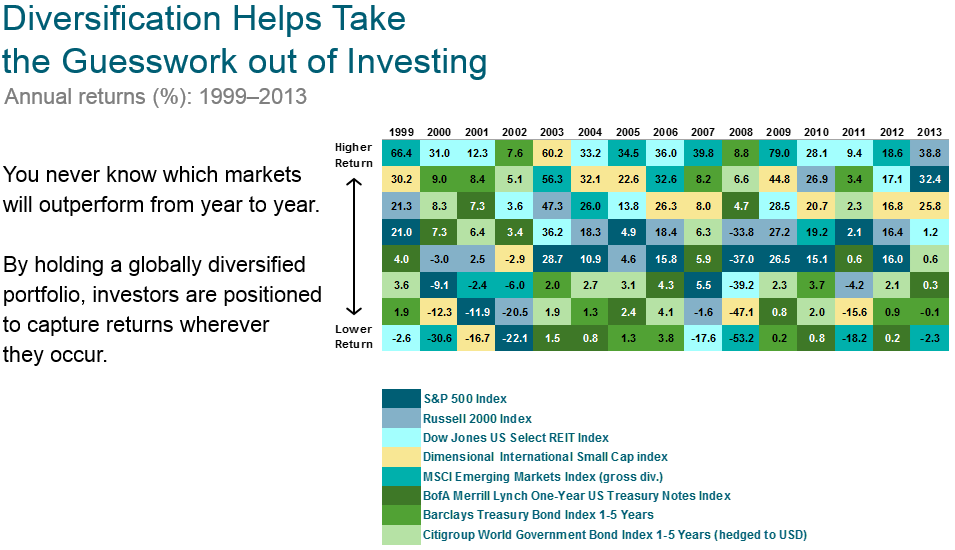 Diversification Helps Take the Guesswork out of Investing

Annual returns (%): 1999–2013

You never know which markets will outperform from year to year.

By holding a globally diversified portfolio, investors are positioned to capture returns wherever they occur.

Higher Return

Lower Return

| 1999 | 2000 | 2001 | 2002 | 2003 | 2004 | 2005 | 2006 | 2007 | 2008 | 2009 | 2010 | 2011 | 2012 | 2013 |
|---|---|---|---|---|---|---|---|---|---|---|---|---|---|---|
| 66.4 | 31.0 | 12.3 | 7.6 | 60.2 | 33.2 | 34.5 | 36.0 | 39.8 | 8.8 | 79.0 | 28.1 | 9.4 | 18.6 | 38.8 |
| 30.2 | 9.0 | 8.4 | 5.1 | 56.3 | 32.1 | 22.6 | 32.6 | 8.2 | 6.6 | 44.8 | 26.9 | 3.4 | 17.1 | 32.4 |
| 21.3 | 8.3 | 7.3 | 3.6 | 47.3 | 26.0 | 13.8 | 26.3 | 8.0 | 4.7 | 28.5 | 20.7 | 2.3 | 16.8 | 25.8 |
| 21.0 | 7.3 | 6.4 | 3.4 | 36.2 | 18.3 | 4.9 | 18.4 | 6.3 | -33.8 | 27.2 | 19.2 | 2.1 | 16.4 | 1.2 |
| 4.0 | -3.0 | 2.5 | -2.9 | 28.7 | 10.9 | 4.6 | 15.8 | 5.9 | -37.0 | 26.5 | 15.1 | 0.6 | 16.0 | 0.6 |
| 3.6 | -9.1 | -2.4 | -6.0 | 2.0 | 2.7 | 3.1 | 4.3 | 5.5 | -39.2 | 2.3 | 3.7 | -4.2 | 2.1 | 0.3 |
| 1.9 | -12.3 | -11.9 | -20.5 | 1.9 | 1.3 | 2.4 | 4.1 | -1.6 | -47.1 | 0.8 | 2.0 | -15.6 | 0.9 | -0.1 |
| -2.6 | -30.6 | -16.7 | -22.1 | 1.5 | 0.8 | 1.3 | 3.8 | -17.6 | -53.2 | 0.2 | 0.8 | -18.2 | 0.2 | -2.3 |

S&P 500 Index
Russell 2000 Index
Dow Jones US Select REIT Index
Dimensional International Small Cap index
MSCI Emerging Markets Index (gross div.)
BofA Merrill Lynch One-Year US Treasury Notes Index
Barclays Treasury Bond Index 1-5 Years
Citigroup World Government Bond Index 1-5 Years (hedged to USD)